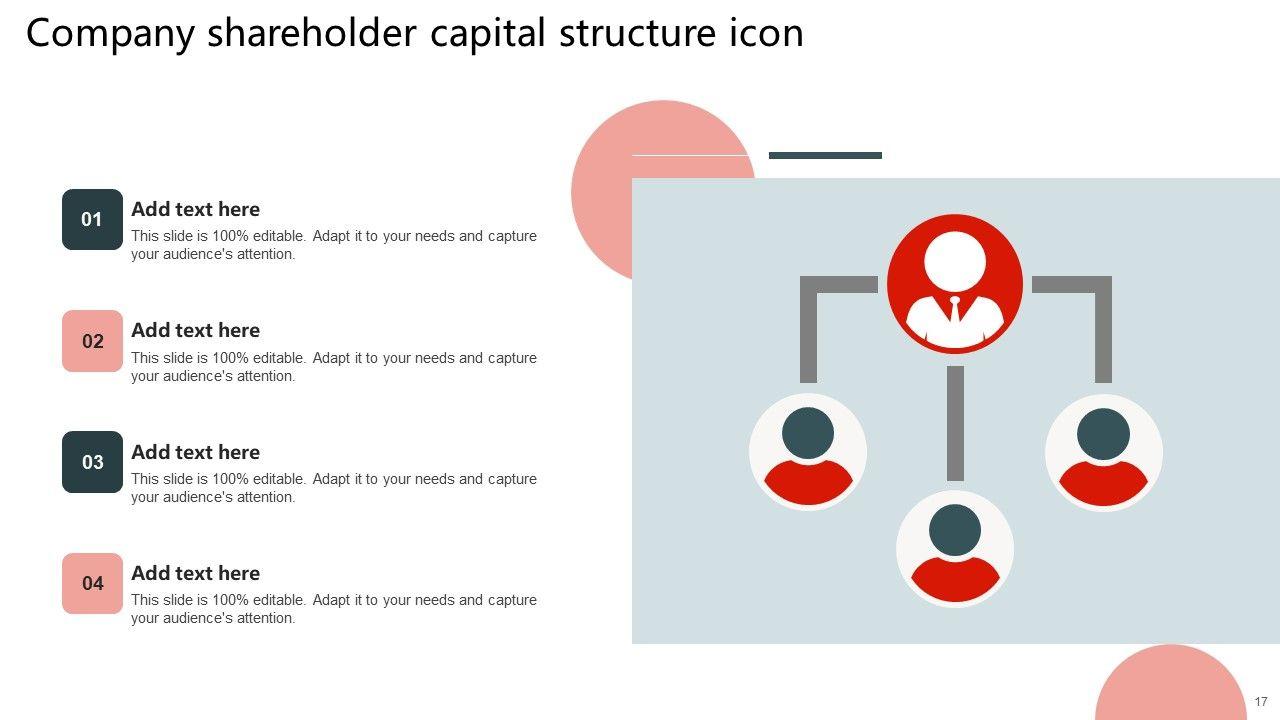 Company shareholder capital structure icon

01
Add text here
This slide is 100% editable. Adapt it to your needs and capture your audience's attention.

02
Add text here
This slide is 100% editable. Adapt it to your needs and capture your audience's attention.

03
Add text here
This slide is 100% editable. Adapt it to your needs and capture your audience's attention.

04
Add text here
This slide is 100% editable. Adapt it to your needs and capture your audience's attention.

17